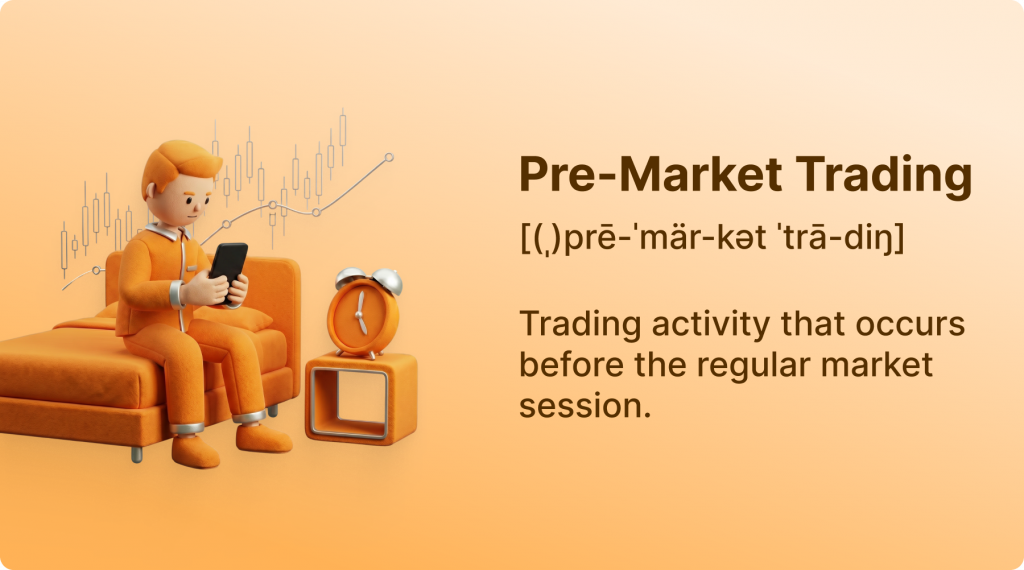 Pre-Market Trading

[(ˌ)prē-ˈmär-kət ˈtrā-diŋ]

Trading activity that occurs before the regular market session.